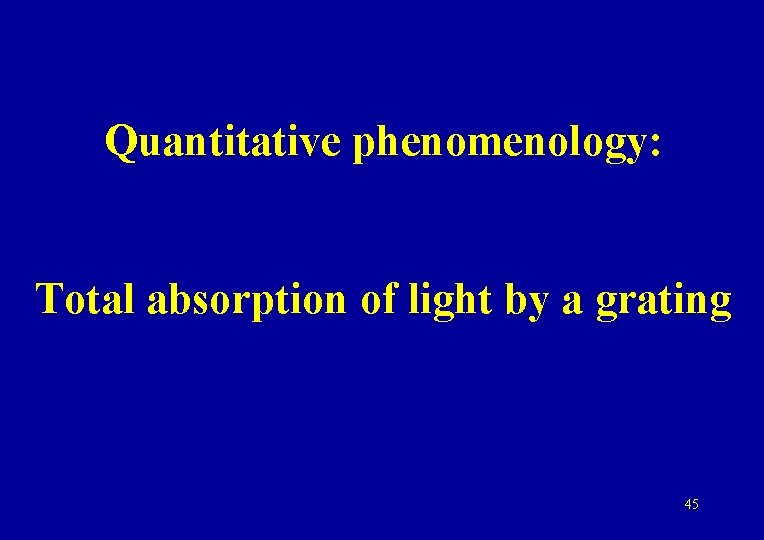 Quantitative phenomenology:

Total absorption of light by a grating

45